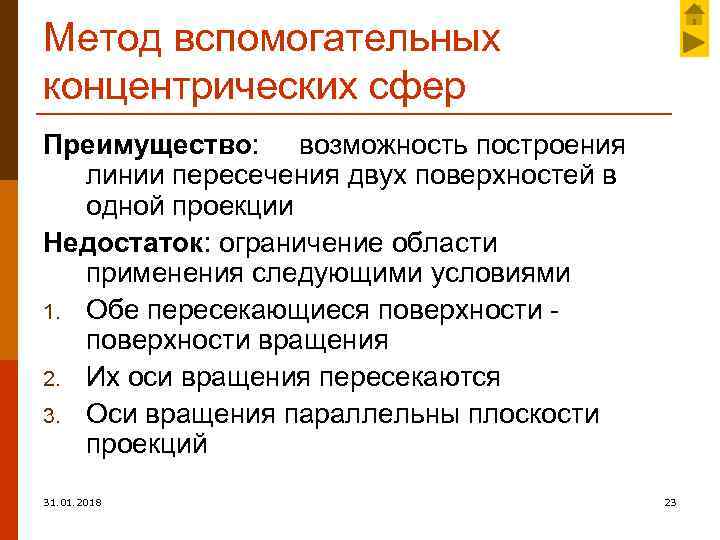 Метод вспомогательных концентрических сфер

Преимущество: возможность построения линии пересечения двух поверхностей в одной проекции

Недостаток: ограничение области применения следующими условиями

1. Обе пересекающиеся поверхности - поверхности вращения
2. Их оси вращения пересекаются
3. Оси вращения параллельны плоскости проекций

31.01.2018

23